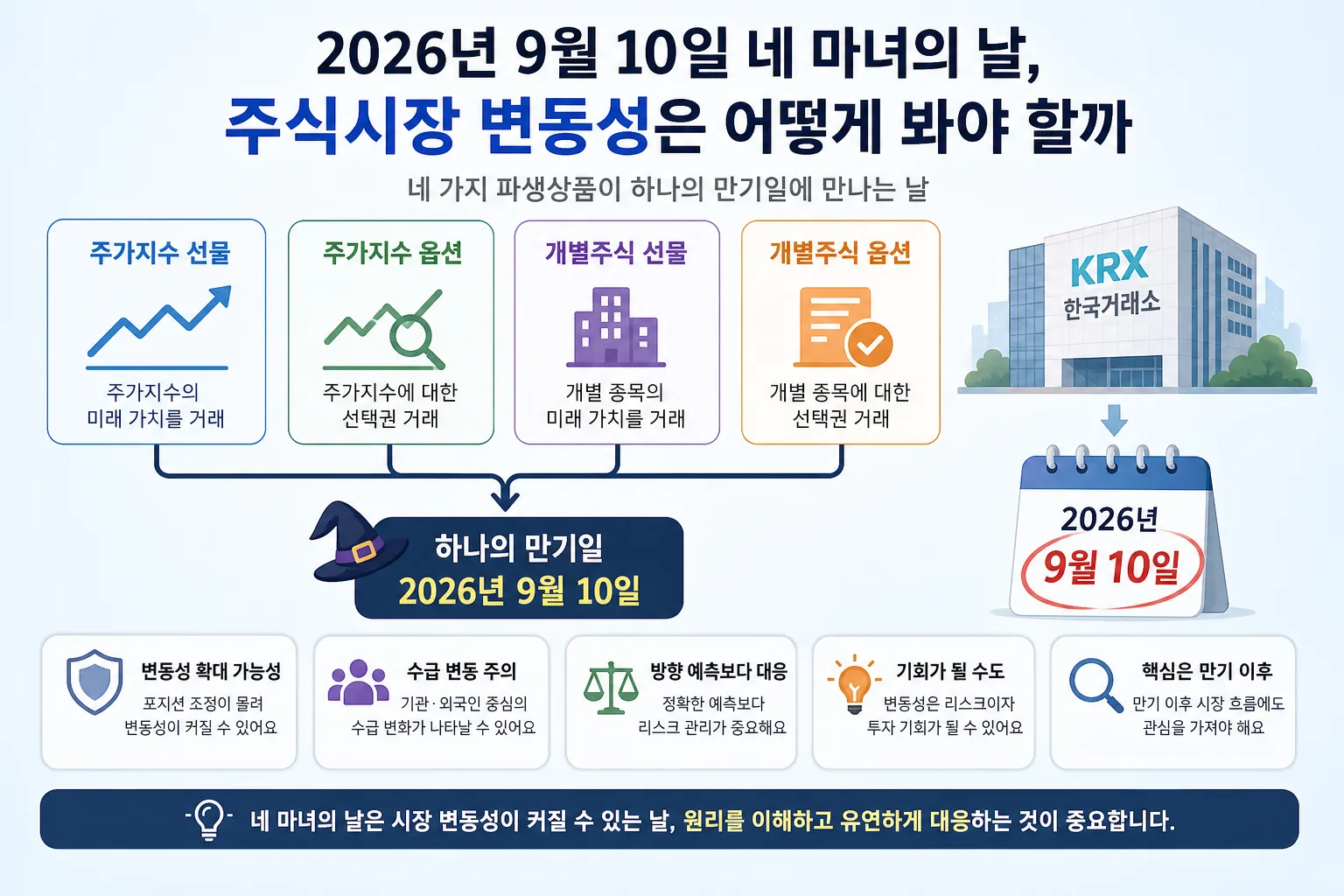 2026년 9월 10일 네 마녀의 날,
주식시장 변동성은 어떻게 봐야 할까

네 가지 파생상품이 하나의 만기일에 만나는 날

주가지수 선물
주가지수의 미래 가치를 거래

주가지수 옵션
주가지수에 대한 선택권 거래

개별주식 선물
개별 종목의 미래 가치를 거래

개별주식 옵션
개별 종목에 대한 선택권 거래

KRX
한국거래소

2026년
9월 10일

하나의 만기일
2026년 9월 10일

변동성 확대 가능성
포지션 조정이 몰려 변동성이 커질 수 있어요

수급 변동 주의
기관·외국인 중심의 수급 변화가 나타날 수 있어요

방향 예측보다 대응
정확한 예측보다 리스크 관리가 중요해요

기회가 될 수도
변동성은 리스크이자 투자 기회가 될 수 있어요

핵심은 만기 이후
만기 이후 시장 흐름에도 관심을 가져야 해요

네 마녀의 날은 시장 변동성이 커질 수 있는 날, 원리를 이해하고 유연하게 대응하는 것이 중요합니다.